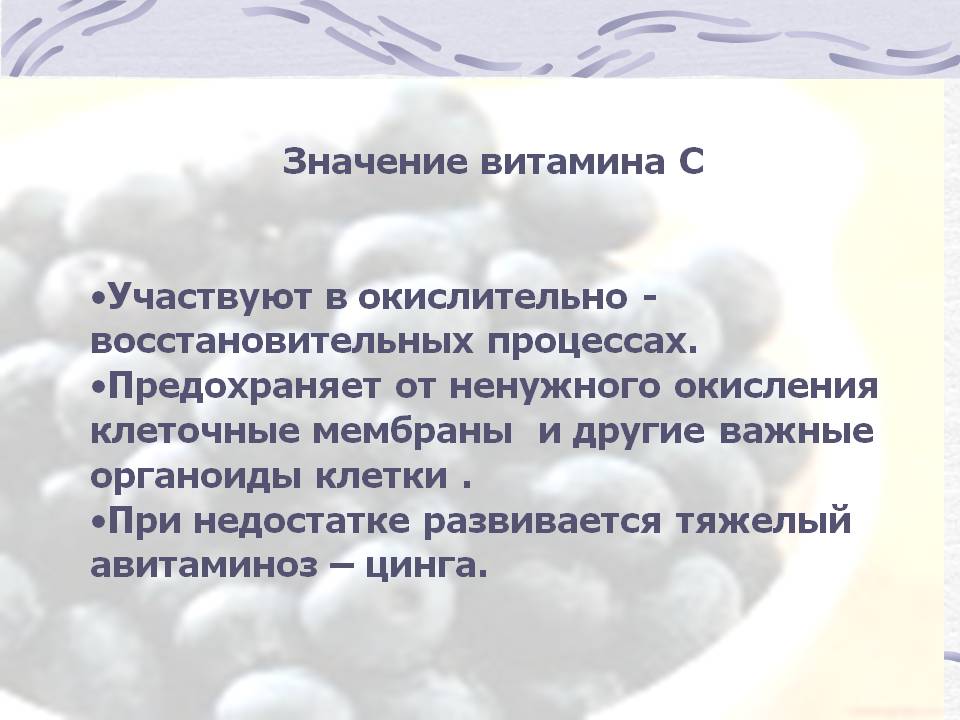 Значение витамина С

•Участвуют в окислительно - восстановительных процессах.
•Предохраняет от ненужного окисления клеточные мембраны  и другие важные органоиды клетки .
•При недостатке развивается тяжелый авитаминоз – цинга.